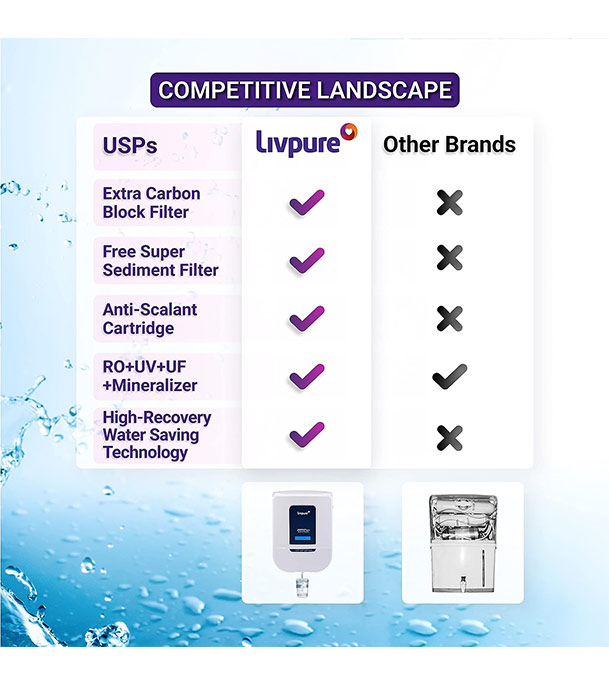 COMPETITIVE LANDSCAPE

| USPs | Livpure | Other Brands |
|---|---|---|
| Extra Carbon Block Filter | ✓ | ✗ |
| Free Super Sediment Filter | ✓ | ✗ |
| Anti-Scalant Cartridge | ✓ | ✗ |
| RO+UV+UF +Mineralizer | ✓ | ✓ |
| High-Recovery Water Saving Technology | ✓ | ✗ |

livpure